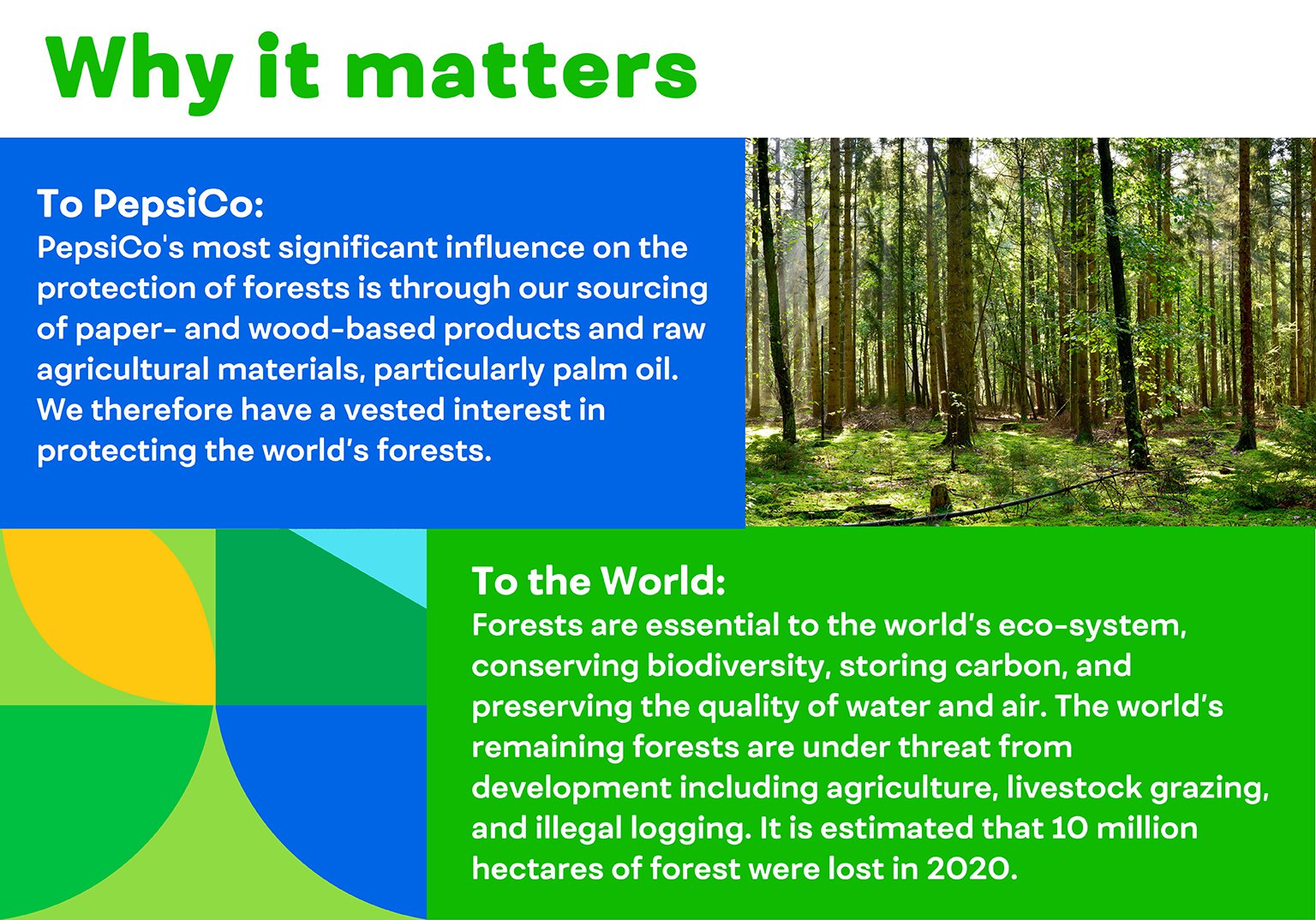 Why it matters

To PepsiCo:
PepsiCo's most significant influence on the protection of forests is through our sourcing of paper- and wood-based products and raw agricultural materials, particularly palm oil. We therefore have a vested interest in protecting the world's forests.

To the World:
Forests are essential to the world's eco-system, conserving biodiversity, storing carbon, and preserving the quality of water and air. The world's remaining forests are under threat from development including agriculture, livestock grazing, and illegal logging. It is estimated that 10 million hectares of forest were lost in 2020.